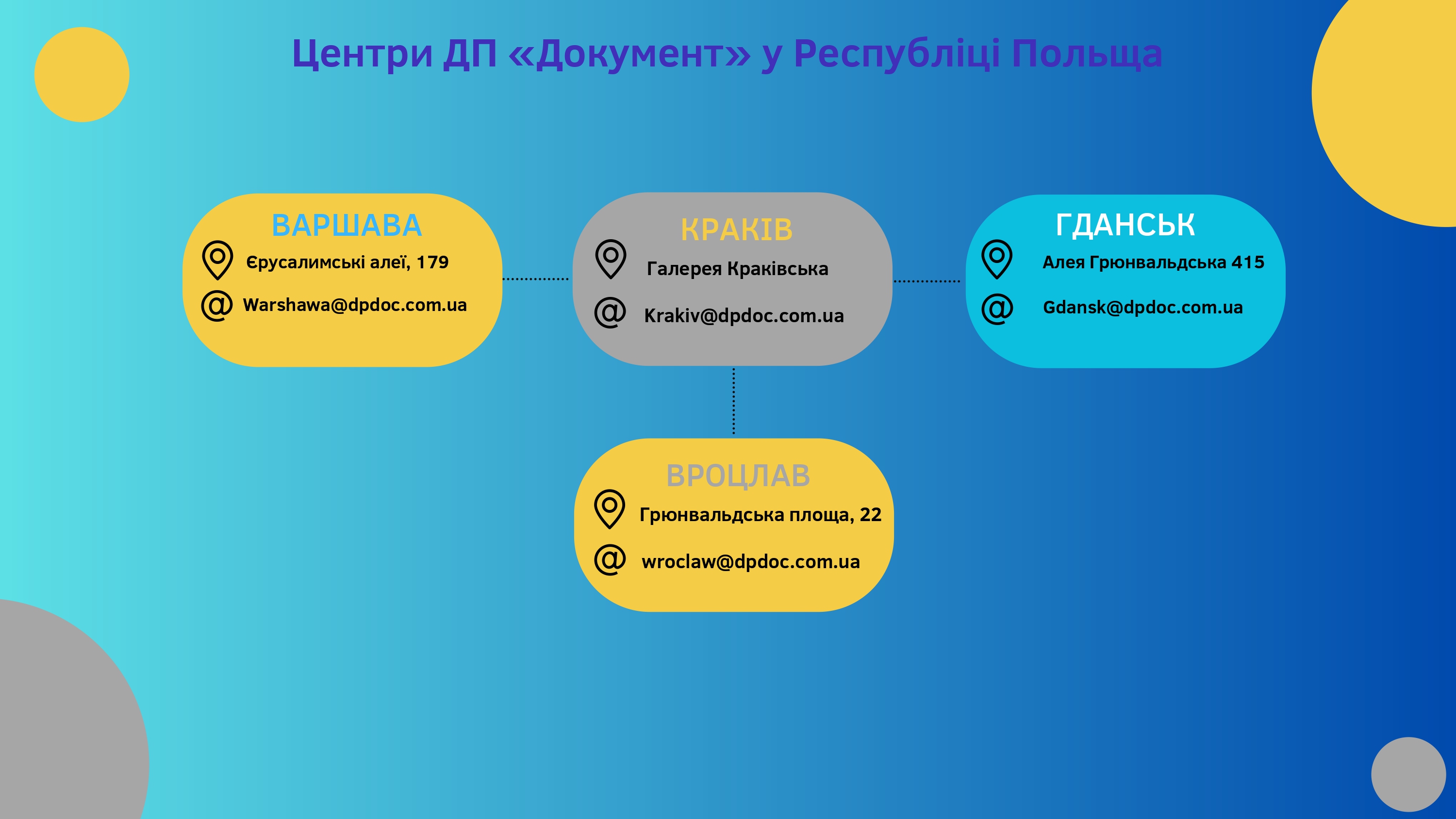 Центри ДП «Документ» у Республіці Польща

ВАРШАВА
Єрусалимські алеї, 179
Warshawa@dpdoc.com.ua

КРАКІВ
Галерея Краківська
Krakiv@dpdoc.com.ua

ГДАНСЬК
Алея Грюнвальдська 415
Gdansk@dpdoc.com.ua

ВРОЦЛАВ
Грюнвальдська площа, 22
wroclaw@dpdoc.com.ua